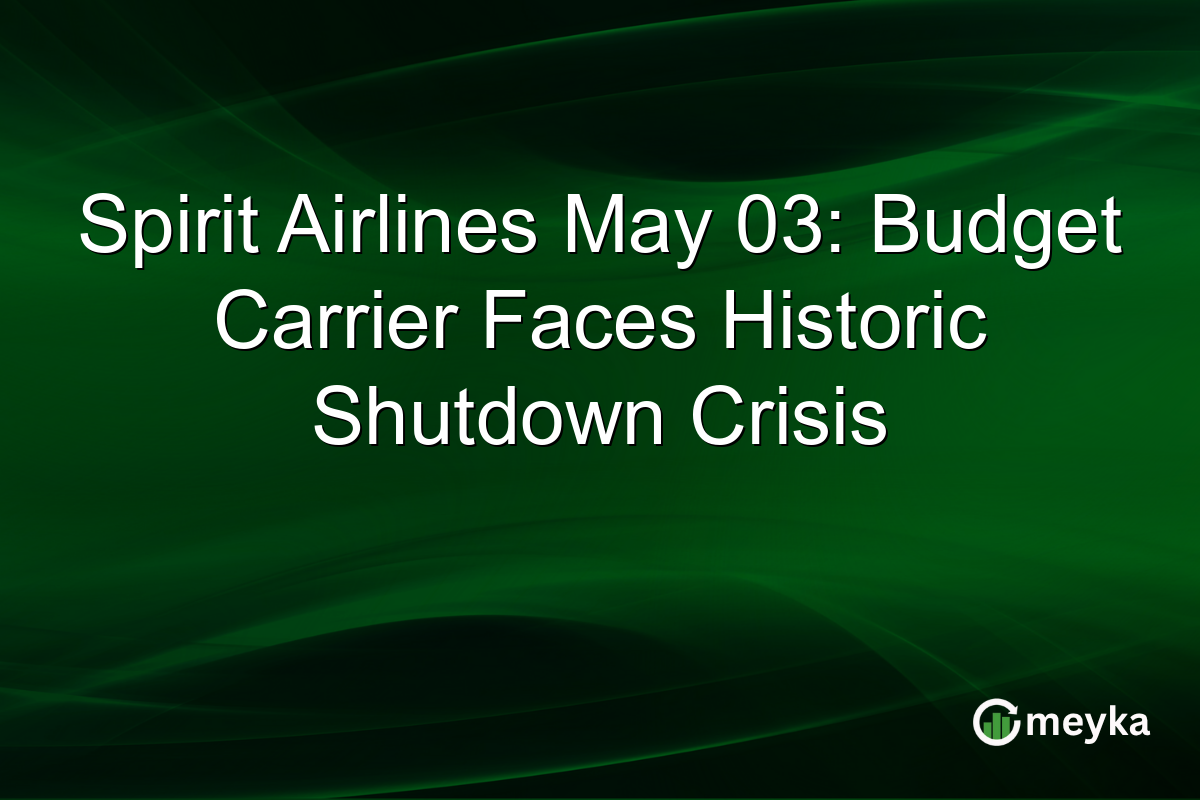 Spirit Airlines May 03: Budget Carrier Faces Historic Shutdown Crisis

meyka